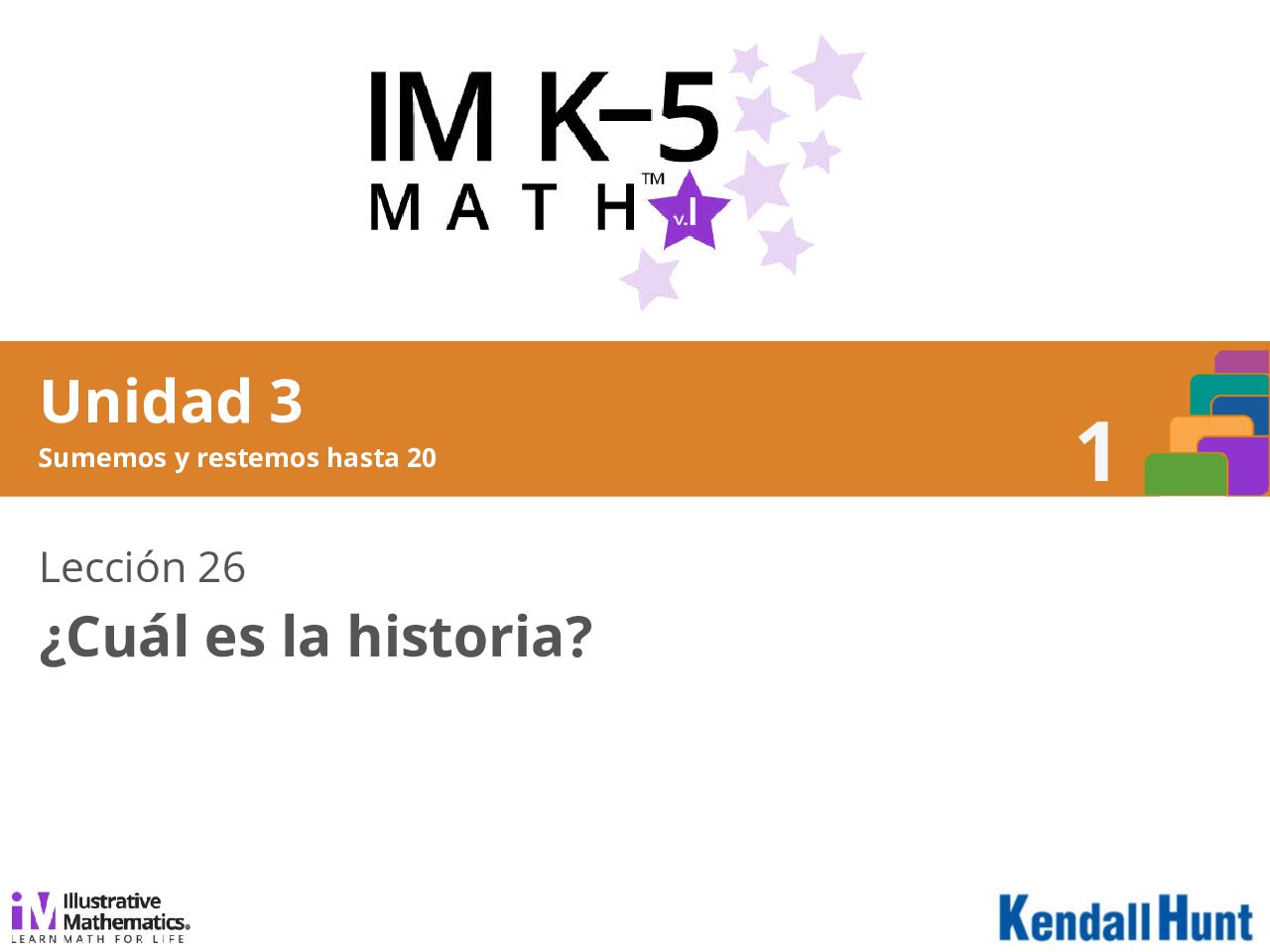 IM K–5 MATH™ v.I

Unidad 3
Sumemos y restemos hasta 20

1

Lección 26
¿Cuál es la historia?

iM Illustrative Mathematics®
LEARN MATH FOR LIFE

Kendall Hunt